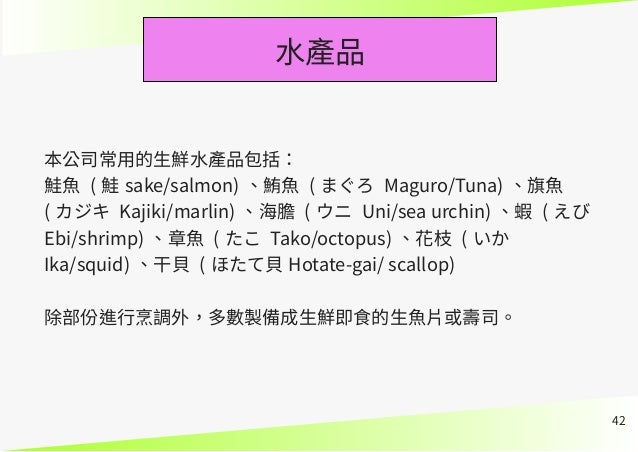 水產品

本公司常用的生鮮水產品包括：
鮭魚（鮭 sake/salmon）、鮪魚（まぐろ Maguro/Tuna）、旗魚（カジキ Kajiki/marlin）、海膽（ウニ Uni/sea urchin）、蝦（えび Ebi/shrimp）、章魚（たこ Tako/octopus）、花枝（いか Ika/squid）、干貝（ほたて貝 Hotate-gai/ scallop)

除部份進行烹調外，多數製備成生鮮即食的生魚片或壽司。

42